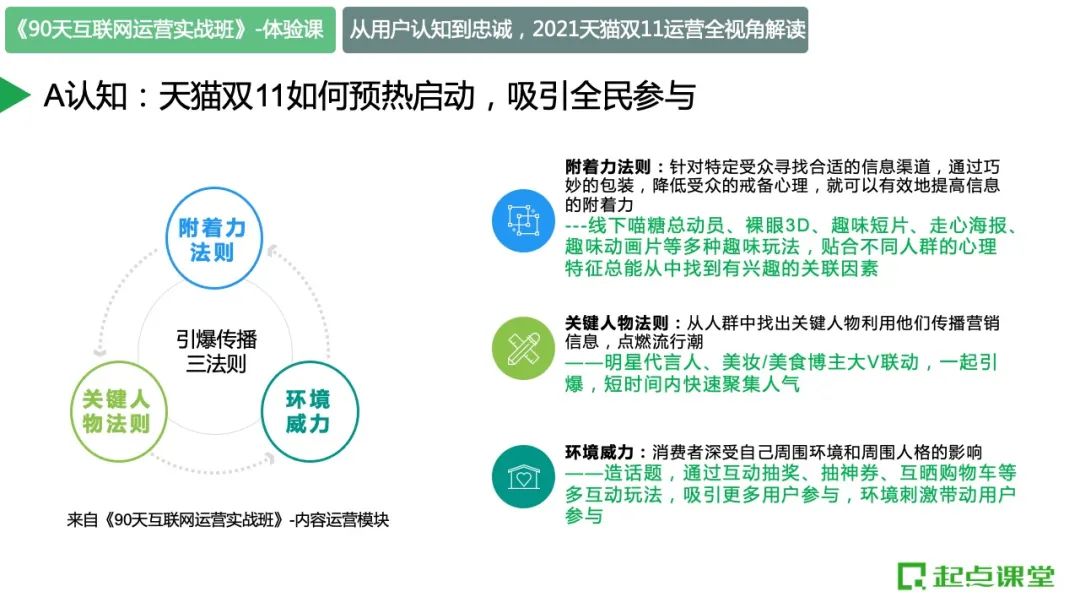 《90天互联网运营实战班》-体验课

从用户认知到忠诚，2021天猫双11运营全视角解读

A认知：天猫双11如何预热启动，吸引全民参与

附着力法则

引爆传播三法则

关键人物法则

环境威力

来自《90天互联网运营实战班》-内容运营模块

附着力法则：针对特定受众寻找合适的信息渠道，通过巧妙的包装，降低受众的戒备心理，就可以有效地提高信息的附着力
---线下喵糖总动员、裸眼3D、趣味短片、走心海报、趣味动画片等多种趣味玩法，贴合不同人群的心理特征总能从中找到有兴趣的关联因素

关键人物法则：从人群中找出关键人物利用他们传播营销信息，点燃流行潮
——明星代言人、美妆/美食博主大V联动，一起引爆，短时间内快速聚集人气

环境威力：消费者深受自己周围环境和周围人格的影响
——造话题，通过互动抽奖、抽神券、互晒购物车等多互动玩法，吸引更多用户参与，环境刺激带动用户参与

起点课堂